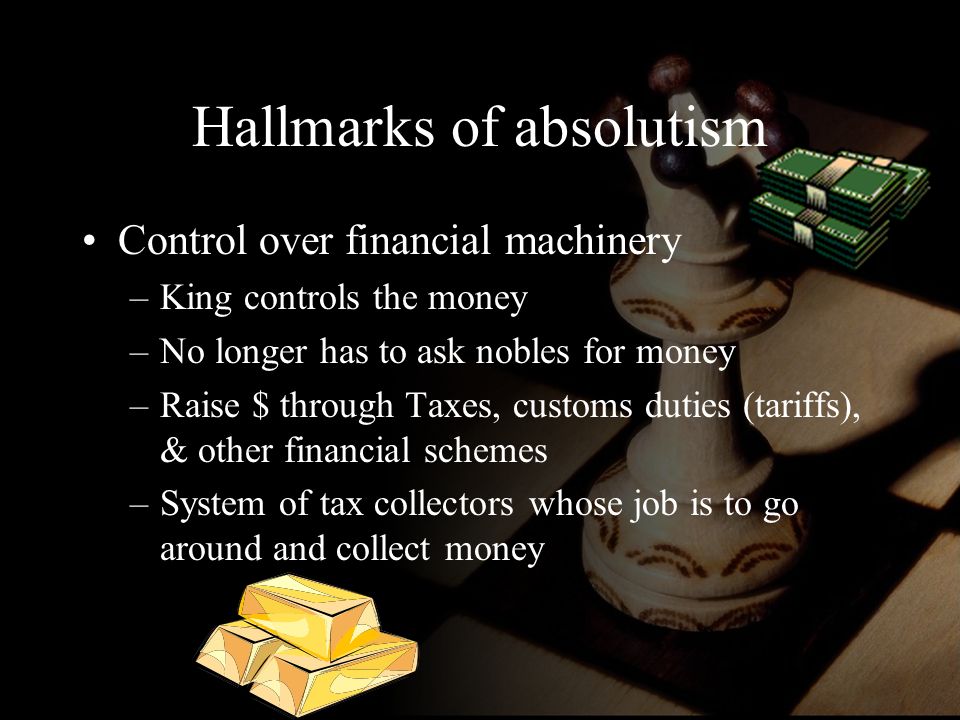 Hallmarks of absolutism

• Control over financial machinery
– King controls the money
– No longer has to ask nobles for money
– Raise $ through Taxes, customs duties (tariffs), & other financial schemes
– System of tax collectors whose job is to go around and collect money